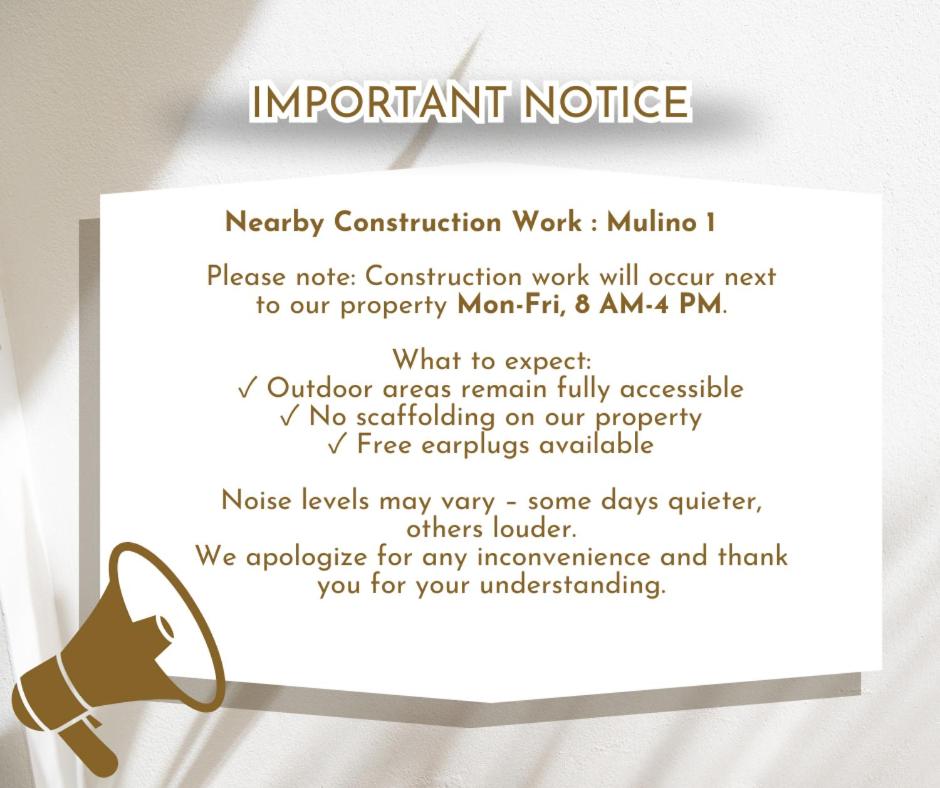 IMPORTANT NOTICE

Nearby Construction Work : Mulino 1

Please note: Construction work will occur next to our property Mon-Fri, 8 AM-4 PM.

What to expect:
✓ Outdoor areas remain fully accessible
✓ No scaffolding on our property
✓ Free earplugs available

Noise levels may vary – some days quieter, others louder.
We apologize for any inconvenience and thank you for your understanding.